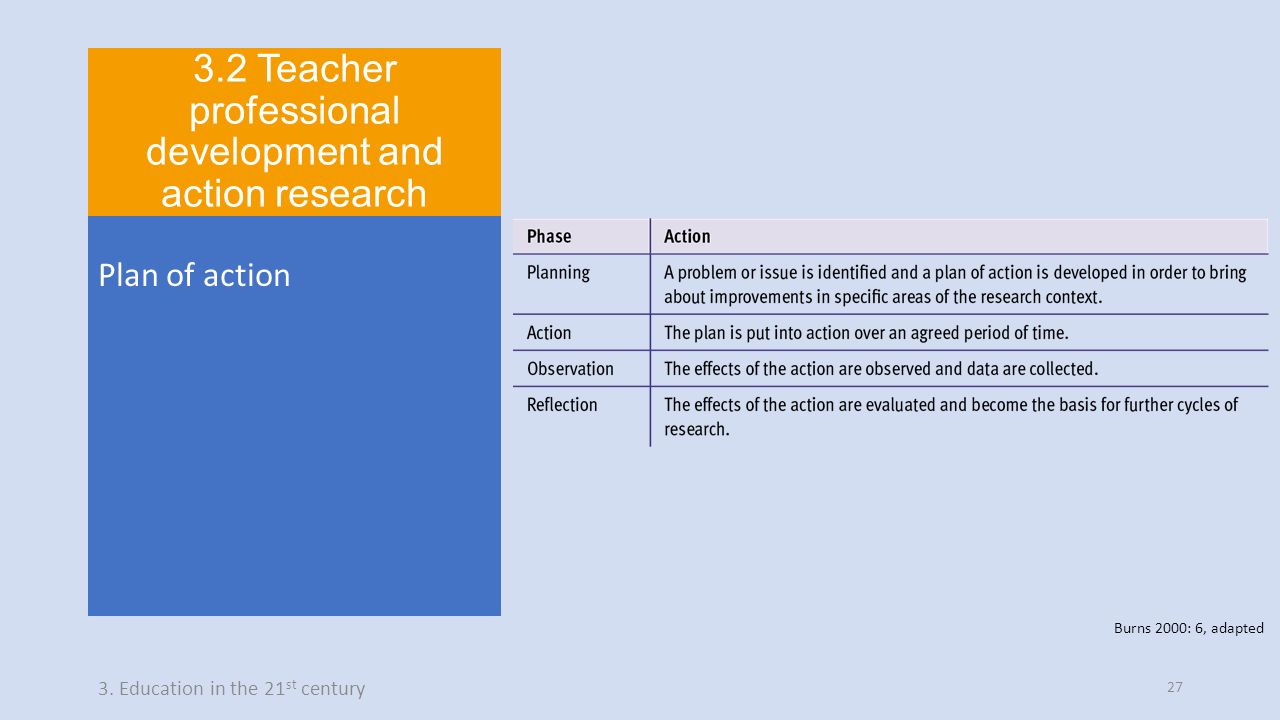 3.2 Teacher professional development and action research

Plan of action

| Phase | Action |
|---|---|
| Planning | A problem or issue is identified and a plan of action is developed in order to bring about improvements in specific areas of the research context. |
| Action | The plan is put into action over an agreed period of time. |
| Observation | The effects of the action are observed and data are collected. |
| Reflection | The effects of the action are evaluated and become the basis for further cycles of research. |

Burns 2000: 6, adapted

3. Education in the 21$^{st}$ century

27